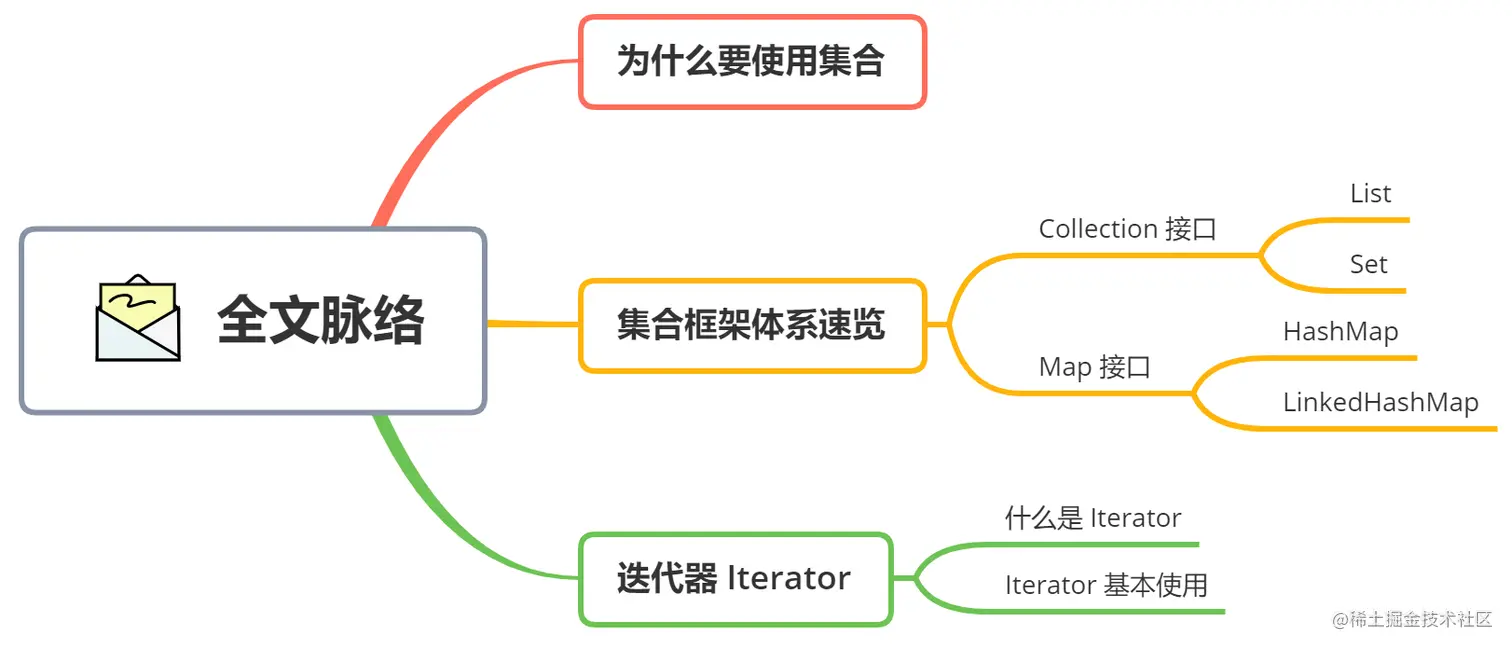 全文脉络

为什么要使用集合

集合框架体系速览

Collection 接口

List

Set

Map 接口

HashMap

LinkedHashMap

迭代器 Iterator

什么是 Iterator

Iterator 基本使用

@稀土掘金技术社区